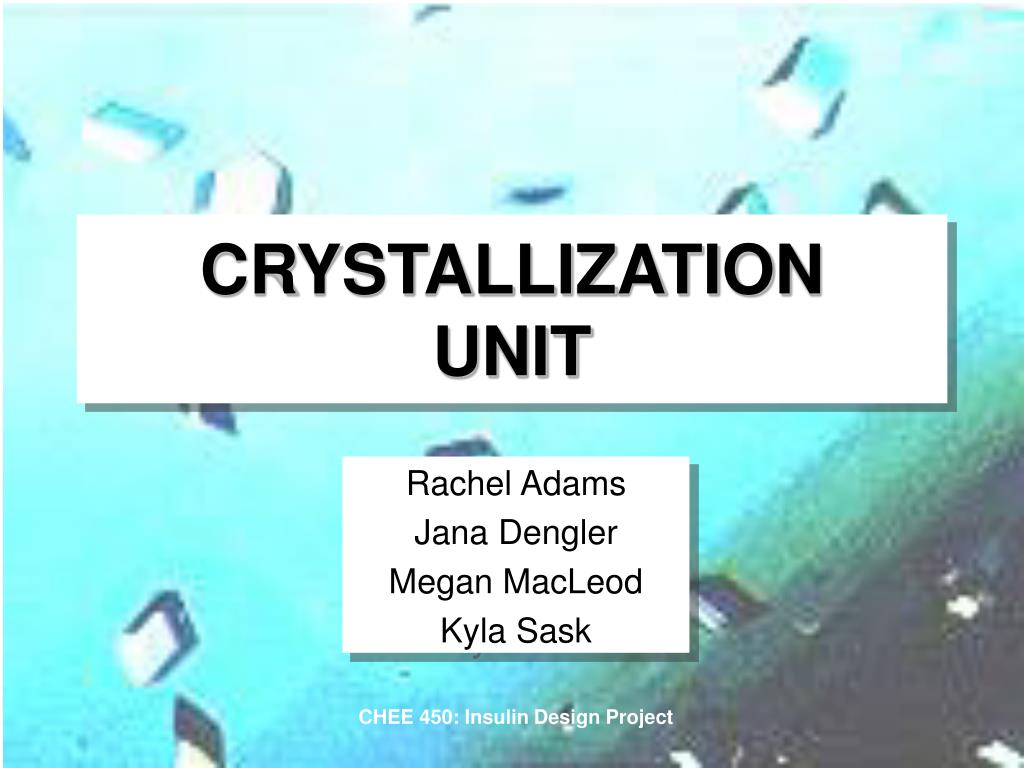 CRYSTALLIZATION UNIT

Rachel Adams
Jana Dengler
Megan MacLeod
Kyla Sask

CHEE 450: Insulin Design Project